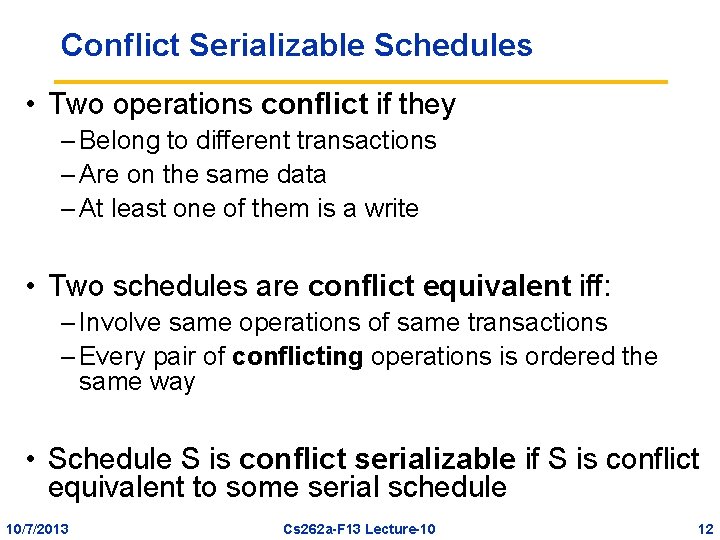 Conflict Serializable Schedules

• Two operations conflict if they
– Belong to different transactions
– Are on the same data
– At least one of them is a write

• Two schedules are conflict equivalent iff:
– Involve same operations of same transactions
– Every pair of conflicting operations is ordered the same way

• Schedule S is conflict serializable if S is conflict equivalent to some serial schedule

10/7/2013 Cs262a-F13 Lecture-10 12